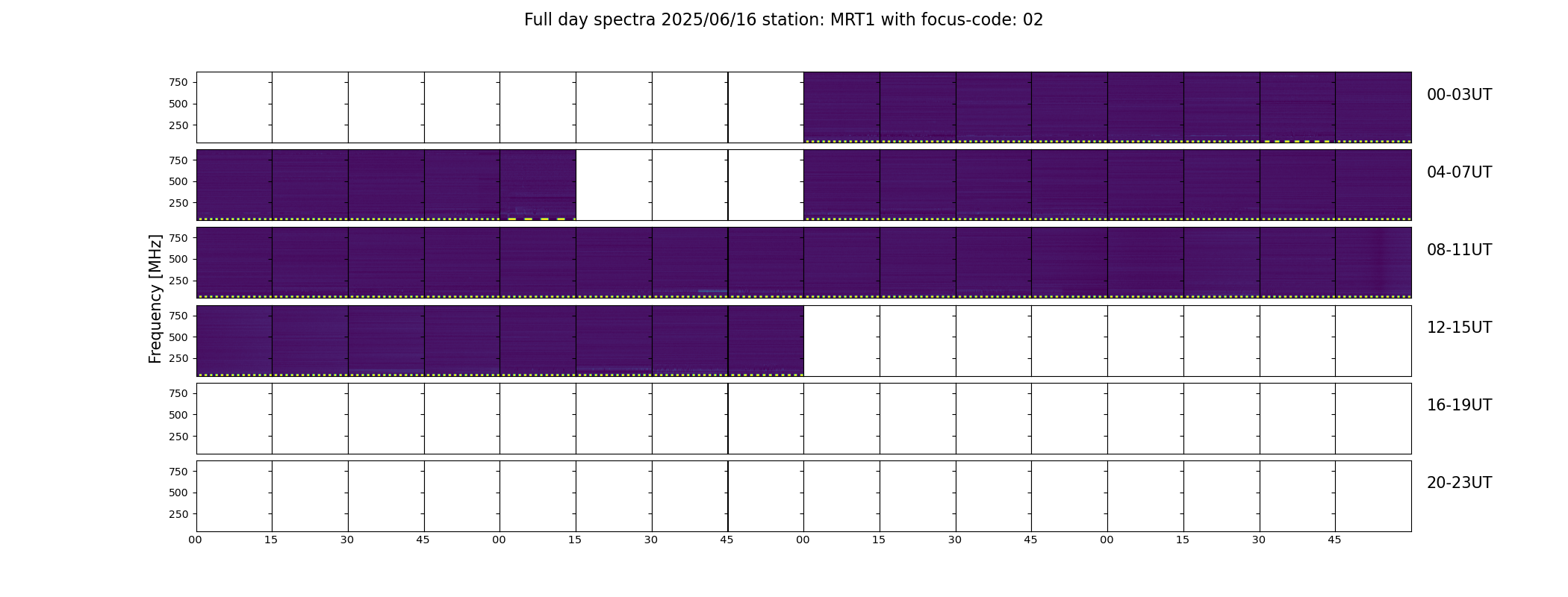 Full day spectra 2025/06/16 station: MRT1 with focus-code: 02

Frequency [MHz]

750
500
250
00-03UT

750
500
250
04-07UT

750
500
250
08-11UT

750
500
250
12-15UT

750
500
250
16-19UT

750
500
250
20-23UT

00 15 30 45 00 15 30 45 00 15 30 45 00 15 30 45